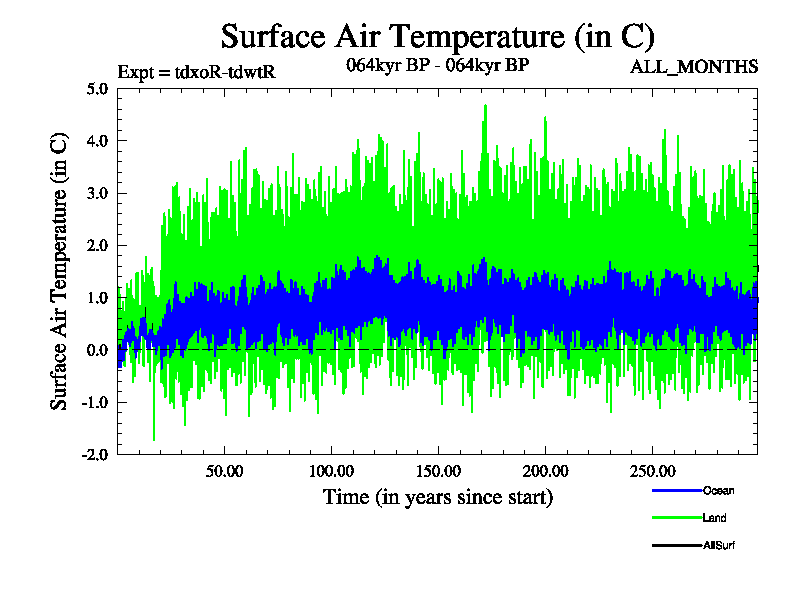 Surface Air Temperature (in C)

Expt = tdxoR-tdwtR

064kyr BP - 064kyr BP

ALL_MONTHS

Surface Air Temperature (in C)

5.0
4.0
3.0
2.0
1.0
0.0
-1.0
-2.0

50.00
100.00
150.00
200.00
250.00

Time (in years since start)

Ocean
Land
AllSurf